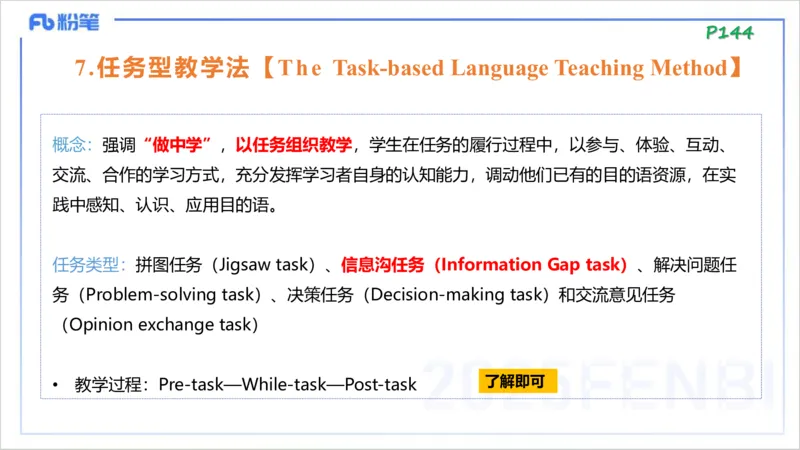 Fb 粉笔

P144

7.任务型教学法【The Task-based Language Teaching Method】

概念：强调“做中学”，以任务组织教学，学生在任务的履行过程中，以参与、体验、互动、交流、合作的学习方式，充分发挥学习者自身的认知能力，调动他们已有的目的语资源，在实践中感知、认识、应用目的语。

任务类型：拼图任务（Jigsaw task）、信息沟任务（Information Gap task）、解决问题任务（Problem-solving task）、决策任务（Decision-making task）和交流意见任务（Opinion exchange task）

• 教学过程：Pre-task—While-task—Post-task 了解即可

2025FENBI